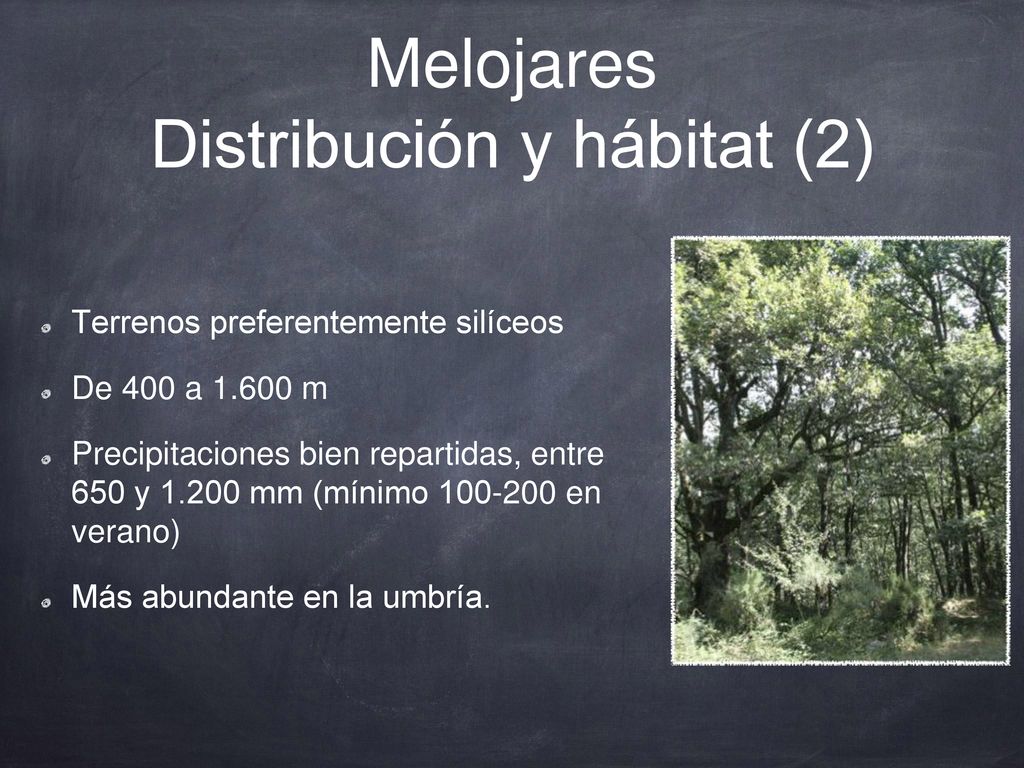 Melojares
Distribución y hábitat (2)

Terrenos preferentemente silíceos

De 400 a 1.600 m

Precipitaciones bien repartidas, entre 650 y 1.200 mm (mínimo 100-200 en verano)

Más abundante en la umbría.